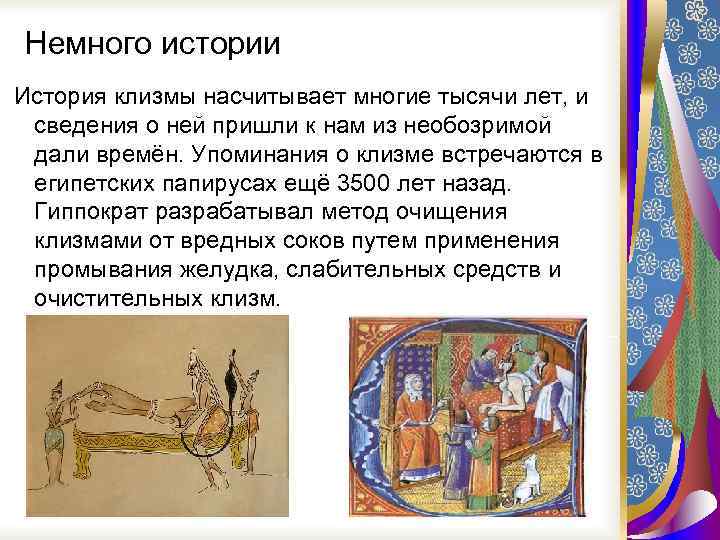 Немного истории

История клизмы насчитывает многие тысячи лет, и сведения о ней пришли к нам из необозримой дали времён. Упоминания о клизме встречаются в египетских папирусах ещё 3500 лет назад. Гиппократ разрабатывал метод очищения клизмами от вредных соков путем применения промывания желудка, слабительных средств и очистительных клизм.